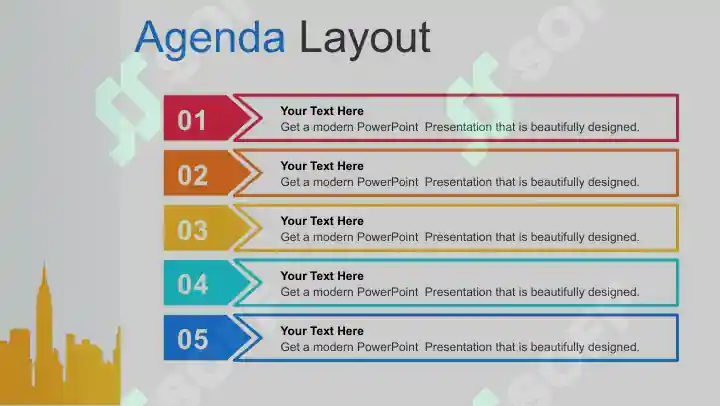 Agenda Layout

01
Your Text Here
Get a modern PowerPoint Presentation that is beautifully designed.

02
Your Text Here
Get a modern PowerPoint Presentation that is beautifully designed.

03
Your Text Here
Get a modern PowerPoint Presentation that is beautifully designed.

04
Your Text Here
Get a modern PowerPoint Presentation that is beautifully designed.

05
Your Text Here
Get a modern PowerPoint Presentation that is beautifully designed.